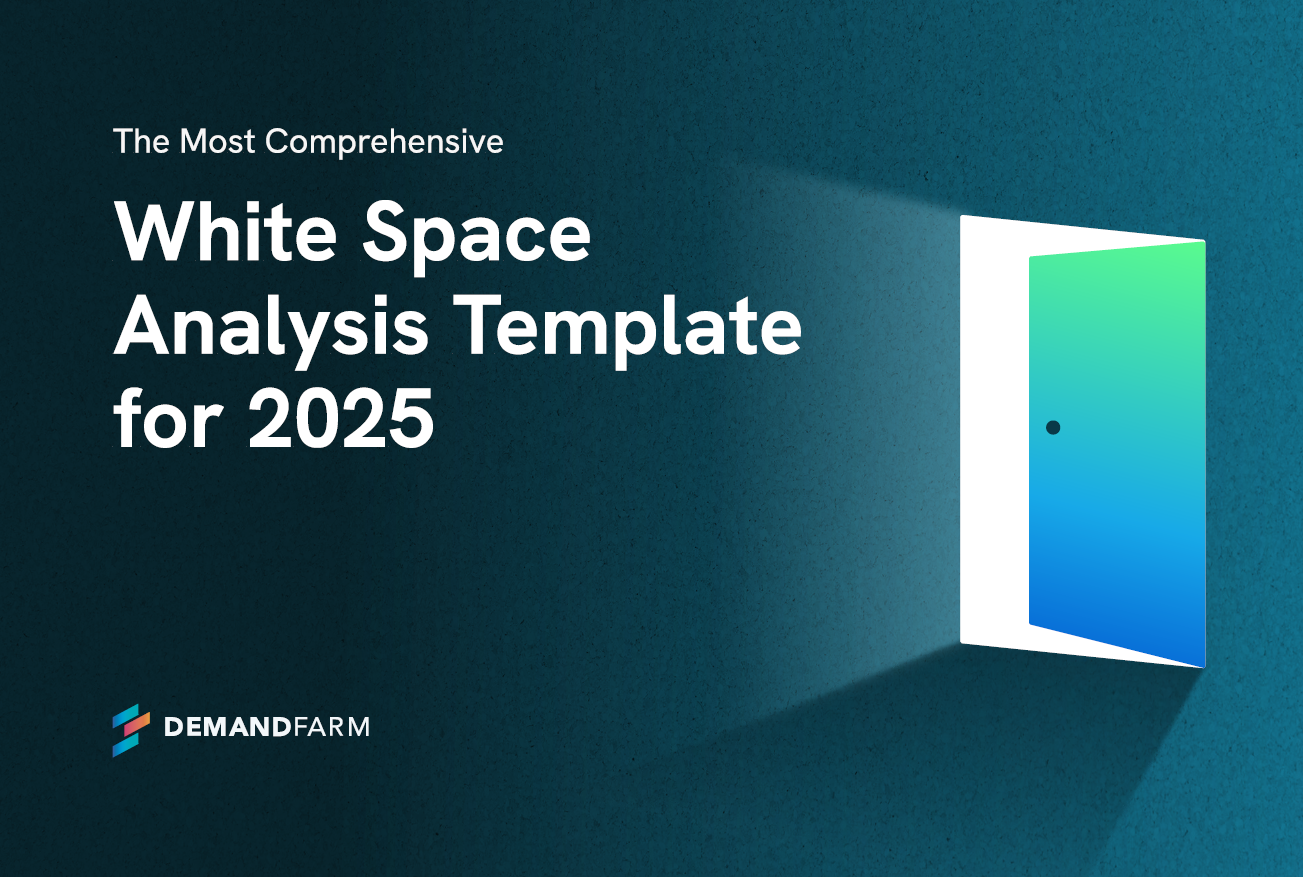 The Most Comprehensive

White Space Analysis Template for 2025

DEMANDFARM